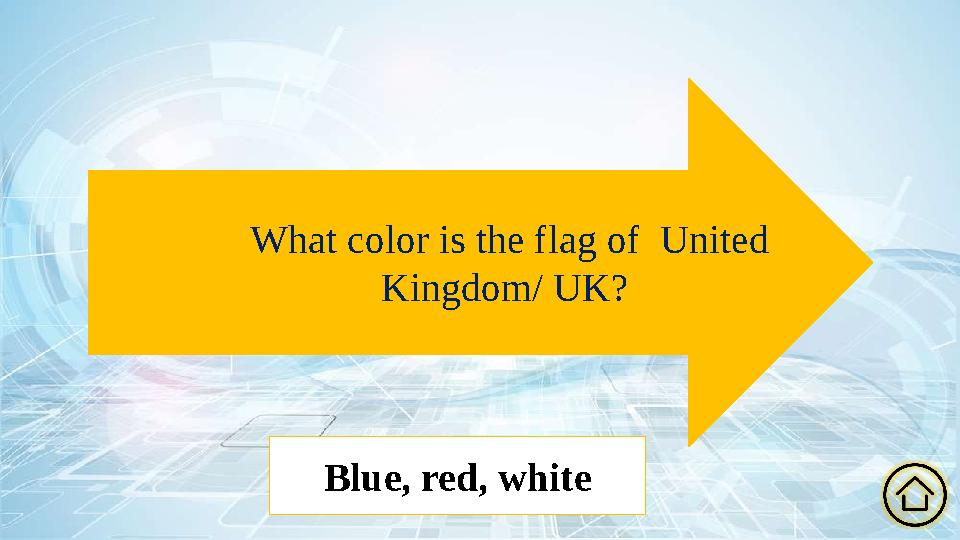 What color is the flag of United Kingdom/ UK?

Blue, red, white